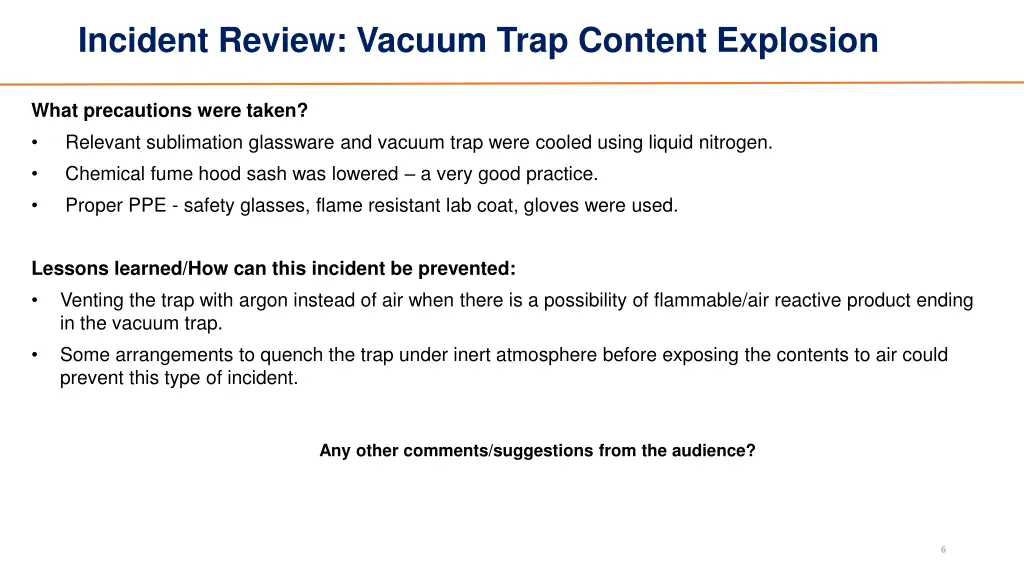 Incident Review: Vacuum Trap Content Explosion

What precautions were taken?

• Relevant sublimation glassware and vacuum trap were cooled using liquid nitrogen.
• Chemical fume hood sash was lowered – a very good practice.
• Proper PPE - safety glasses, flame resistant lab coat, gloves were used.

Lessons learned/How can this incident be prevented:

• Venting the trap with argon instead of air when there is a possibility of flammable/air reactive product ending in the vacuum trap.
• Some arrangements to quench the trap under inert atmosphere before exposing the contents to air could prevent this type of incident.

Any other comments/suggestions from the audience?

6